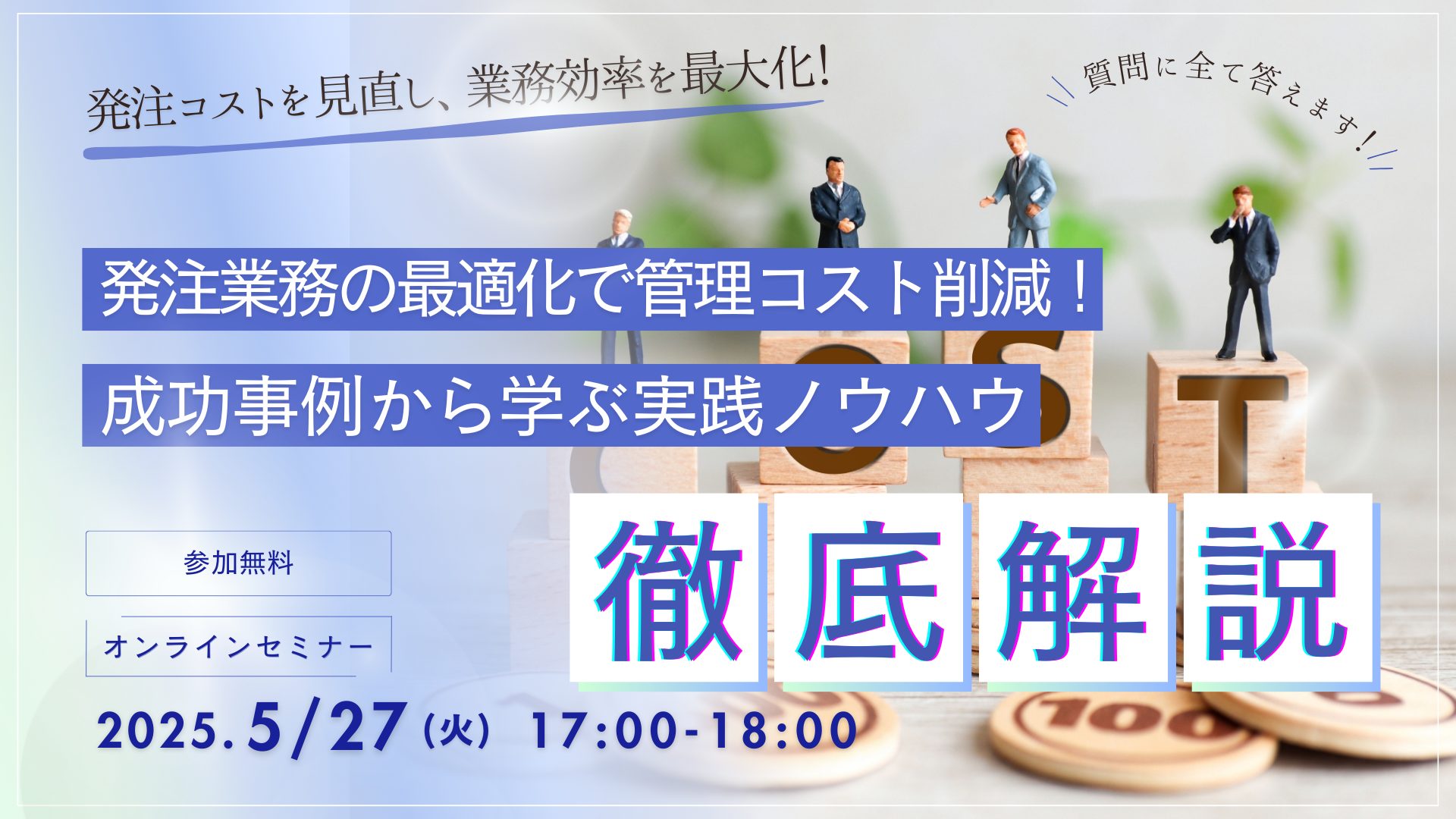 発注コストを見直し、業務効率を最大化!

質問に全て答えます!

発注業務の最適化で管理コスト削減！

成功事例から学ぶ実践ノウハウ

COST

徹底解説

参加無料

オンラインセミナー

2025.5/27（火） 17:00-18:00

100